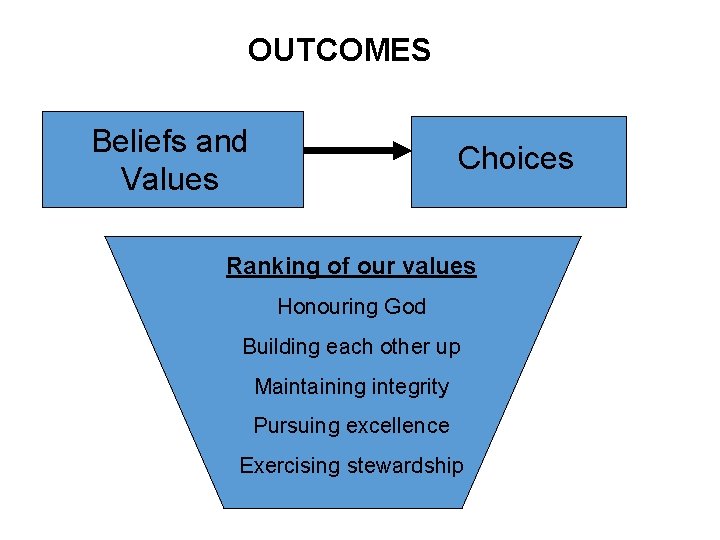 OUTCOMES

Beliefs and Values

Choices

Ranking of our values

Honouring God

Building each other up

Maintaining integrity

Pursuing excellence

Exercising stewardship